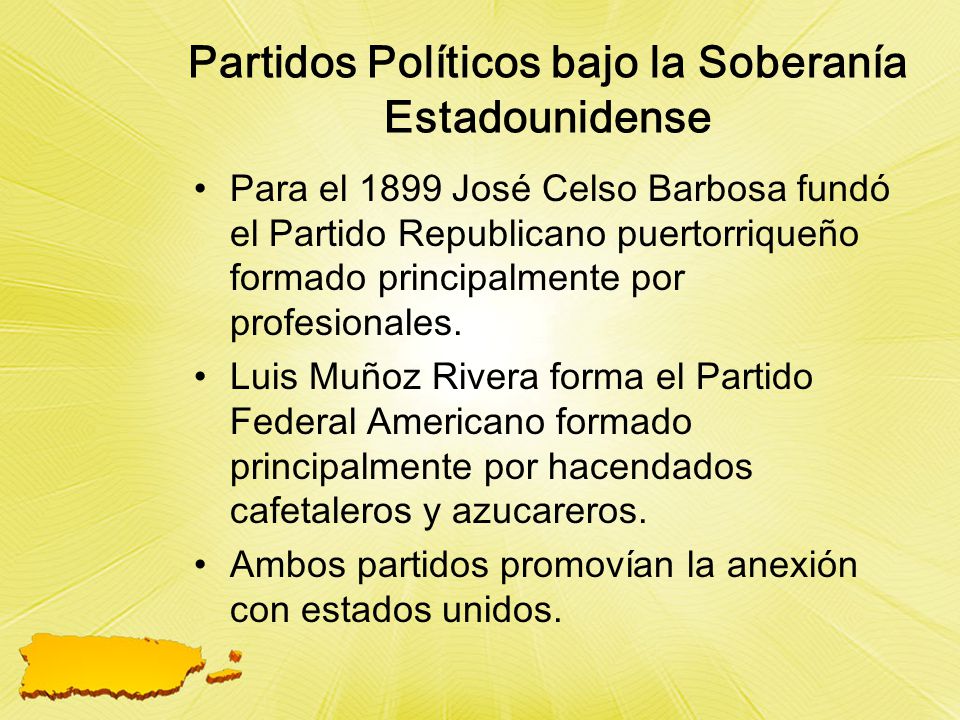 Partidos Políticos bajo la Soberanía Estadounidense

• Para el 1899 José Celso Barbosa fundó el Partido Republicano puertorriqueño formado principalmente por profesionales.
• Luis Muñoz Rivera forma el Partido Federal Americano formado principalmente por hacendados cafetaleros y azucareros.
• Ambos partidos promovían la anexión con estados unidos.